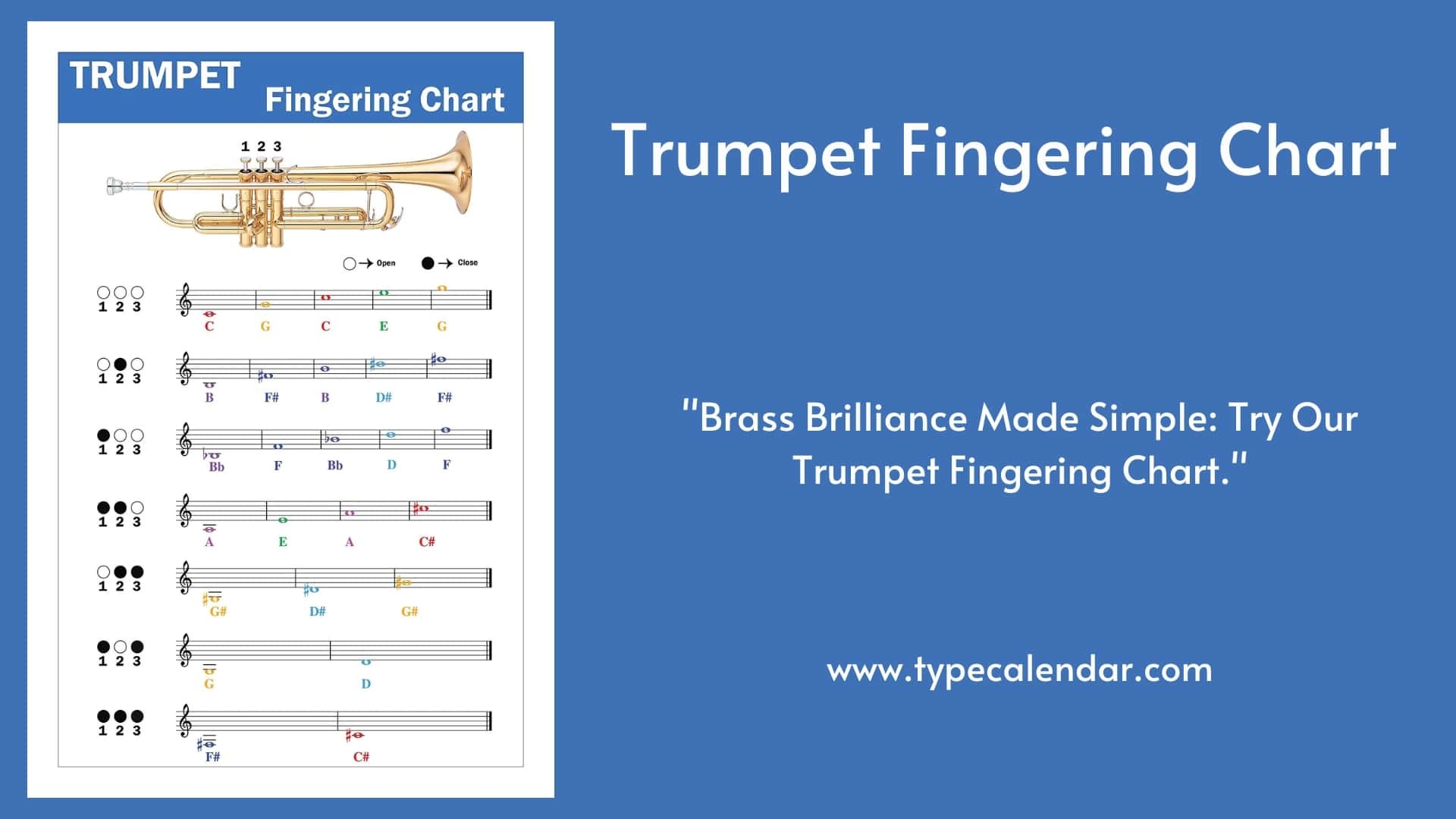 TRUMPET
Fingering Chart

1 2 3

Open Close

1 2 3
C G C E G

1 2 3
B F# B D# F#

1 2 3
Bb F Bb D F

1 2 3
A E A C#

1 2 3
G# D# G#

1 2 3
G D

1 2 3
F# C#

Trumpet Fingering Chart

"Brass Brilliance Made Simple: Try Our Trumpet Fingering Chart."

www.typecalendar.com